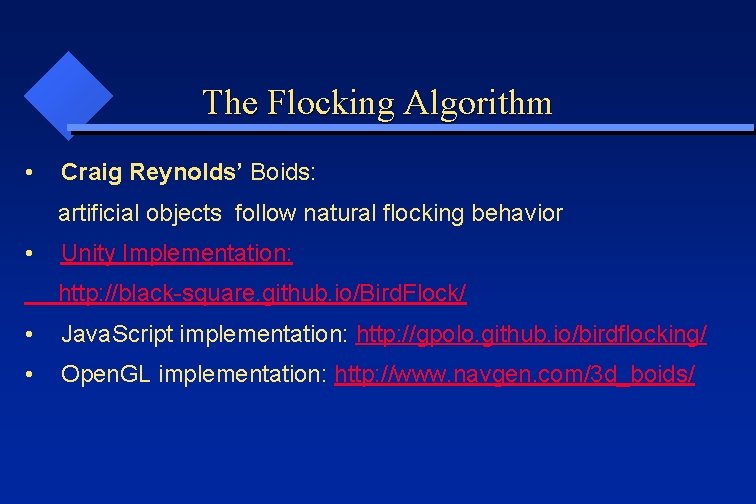 The Flocking Algorithm

• Craig Reynolds' Boids:

artificial objects follow natural flocking behavior

• Unity Implementation:

http://black-square.github.io/BirdFlock/

• JavaScript implementation: http://gpolo.github.io/birdflocking/

• OpenGL implementation: http://www.navgen.com/3d_boids/